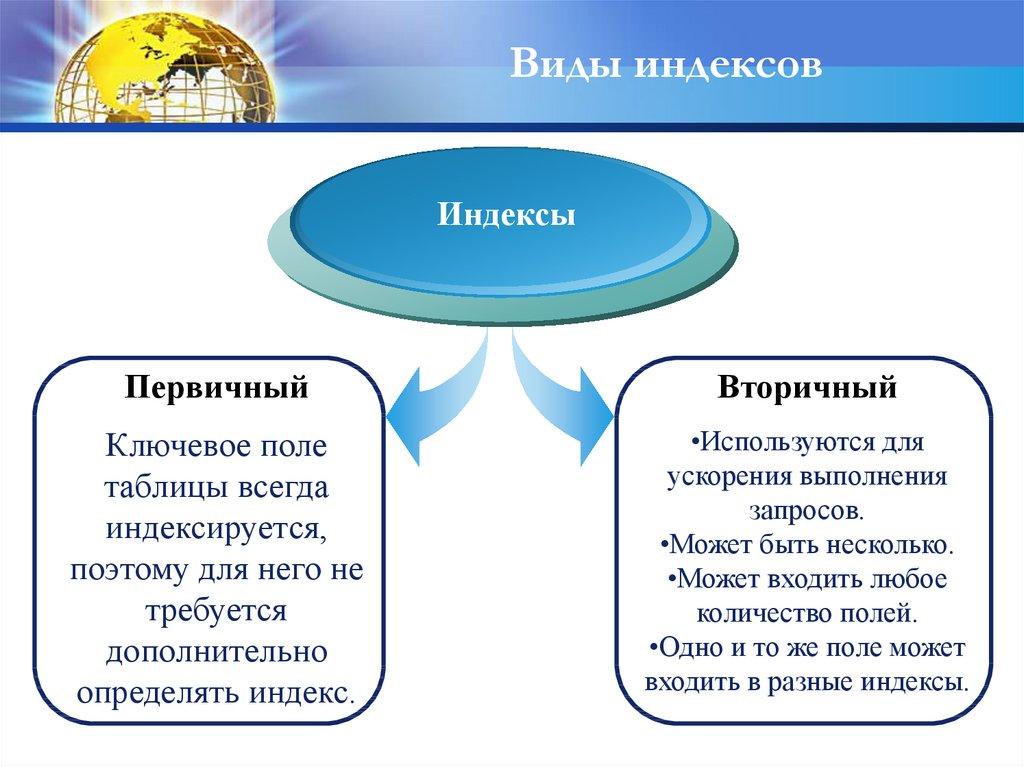 Виды индексов

Индексы

Первичный

Ключевое поле таблицы всегда индексируется, поэтому для него не требуется дополнительно определять индекс.

Вторичный

•Используются для ускорения выполнения запросов.
•Может быть несколько.
•Может входить любое количество полей.
•Одно и то же поле может входить в разные индексы.